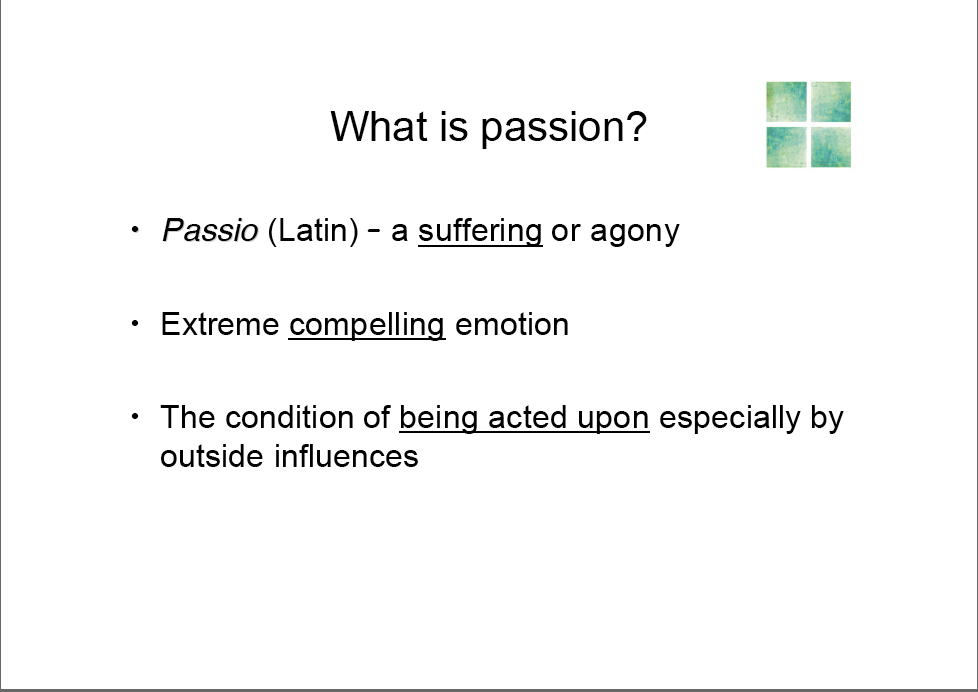 What is passion?

• Passio (Latin) – a suffering or agony

• Extreme compelling emotion

• The condition of being acted upon especially by outside influences